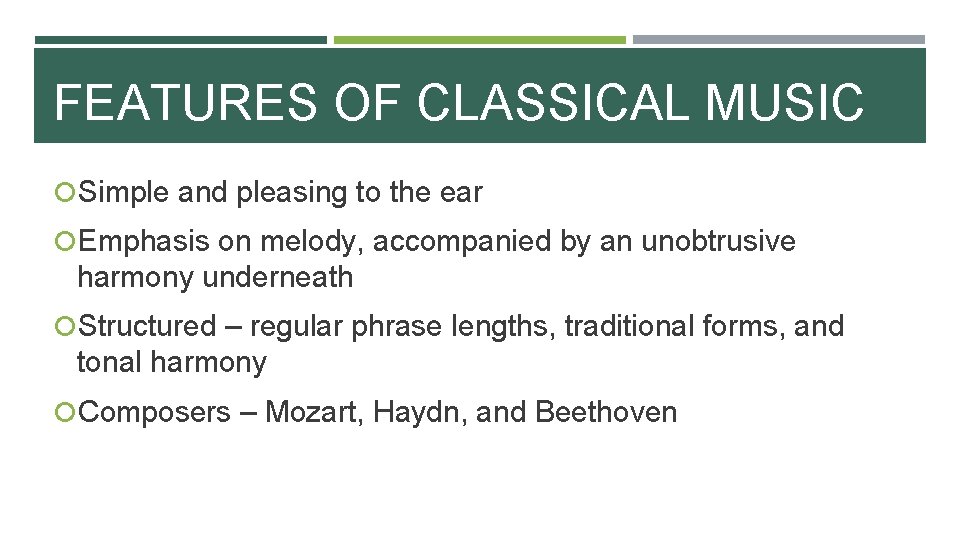 FEATURES OF CLASSICAL MUSIC

Simple and pleasing to the ear

Emphasis on melody, accompanied by an unobtrusive harmony underneath

Structured – regular phrase lengths, traditional forms, and tonal harmony

Composers – Mozart, Haydn, and Beethoven